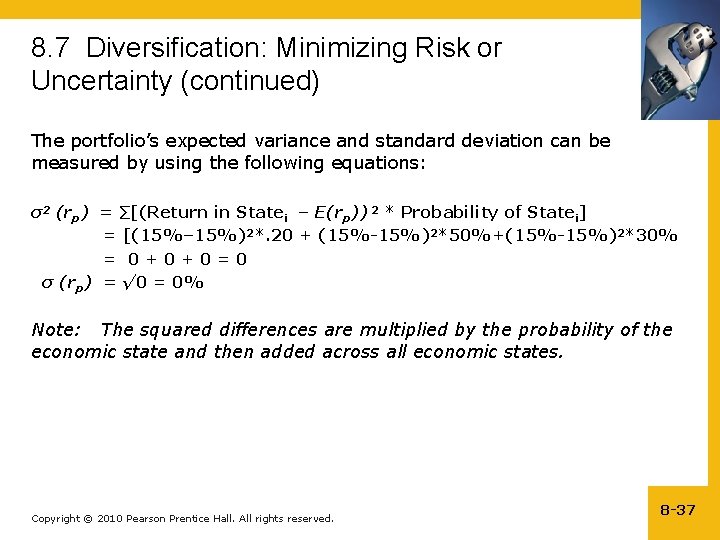 8.7 Diversification: Minimizing Risk or Uncertainty (continued)

The portfolio's expected variance and standard deviation can be measured by using the following equations:

$\sigma^2 (r_p) = \sum[(\text{Return in State}_i - E(r_p))^2 * \text{Probability of State}_i]$
$= [(15\%–15\%)^2*.20 + (15\%-15\%)^2*50\%+(15\%-15\%)^2*30\%$
$= 0 + 0 + 0 = 0$
$\sigma (r_p) = \sqrt{0} = 0\%$

Note: The squared differences are multiplied by the probability of the economic state and then added across all economic states.

Copyright © 2010 Pearson Prentice Hall. All rights reserved.

8-37